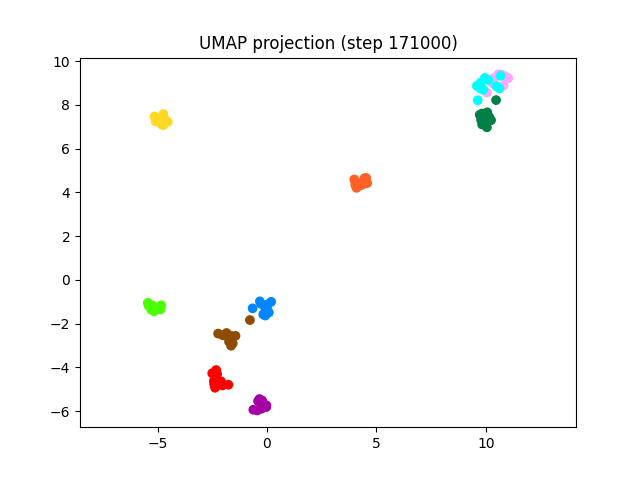 UMAP projection (step 171000)

10
8
6
4
2
0
−2
−4
−6

−5
0
5
10